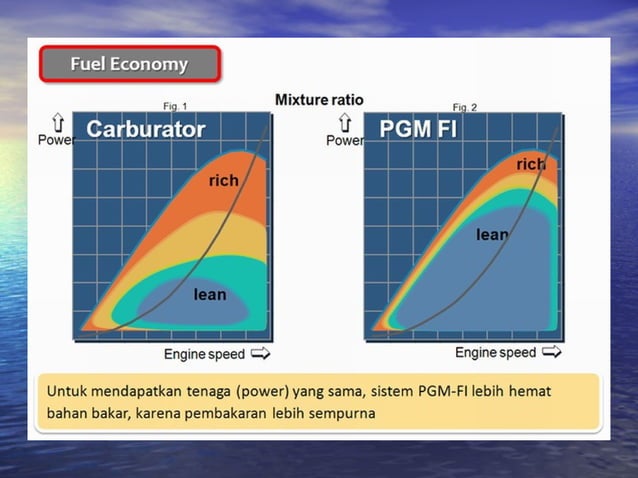 Fuel Economy

Mixture ratio

Fig. 1

Power

Carburator

rich

lean

Engine speed

Fig. 2

Power

PGM FI

rich

lean

Engine speed

Untuk mendapatkan tenaga (power) yang sama, sistem PGM-FI lebih hemat bahan bakar, karena pembakaran lebih sempurna